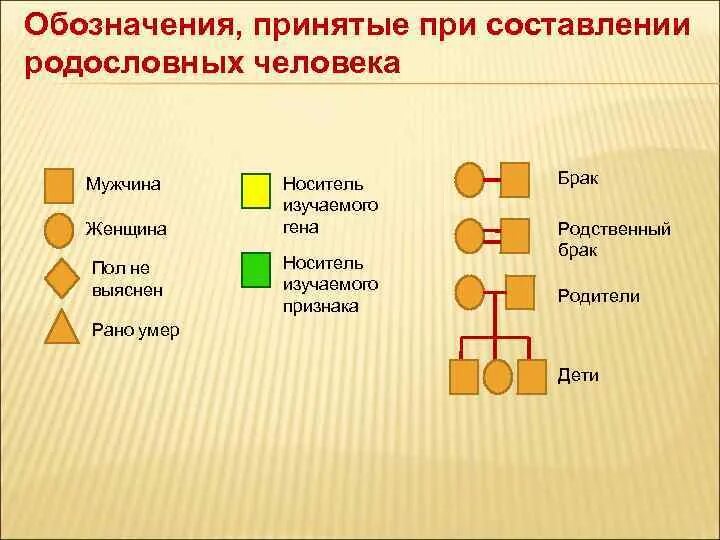 Обозначения, принятые при составлении родословных человека

Мужчина

Женщина

Пол не выяснен

Рано умер

Носитель изучаемого гена

Носитель изучаемого признака

Брак

Родственный брак

Родители

Дети